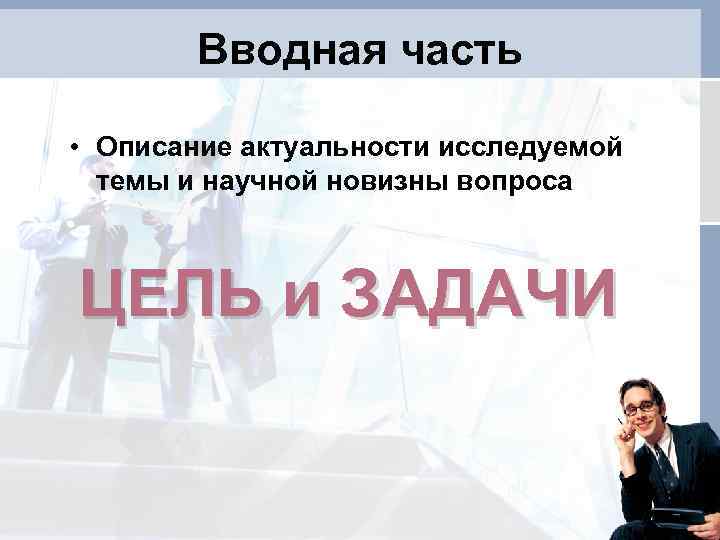 Вводная часть

• Описание актуальности исследуемой темы и научной новизны вопроса

ЦЕЛЬ и ЗАДАЧИ